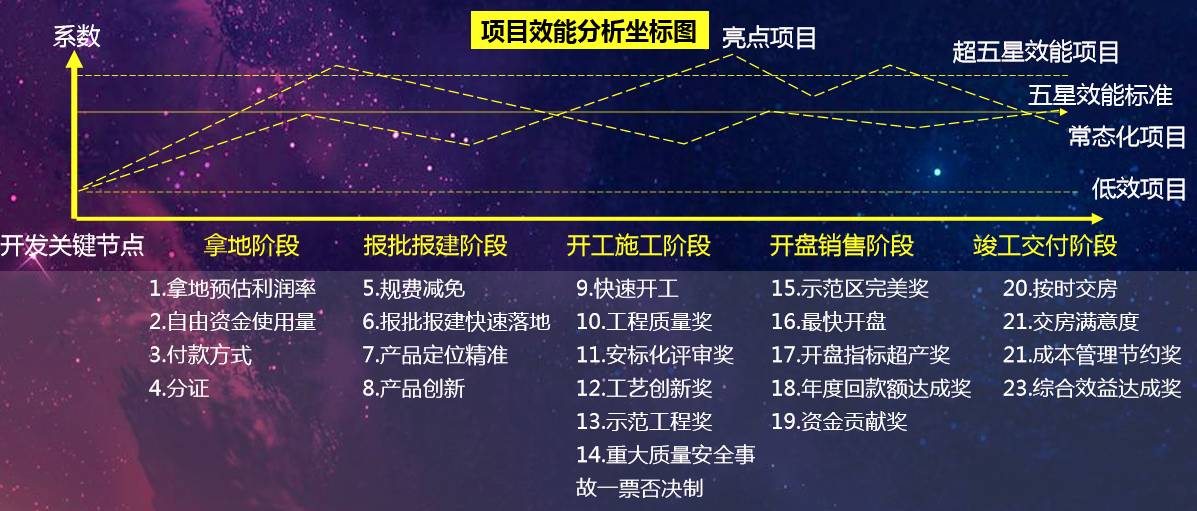 项目效能分析坐标图

系数

亮点项目

超五星效能项目

五星效能标准

常态化项目

低效项目

开发关键节点

拿地阶段

报批报建阶段

开工施工阶段

开盘销售阶段

竣工交付阶段

1.拿地预估利润率
2.自由资金使用量
3.付款方式
4.分证

5.规费减免
6.报批报建快速落地
7.产品定位精准
8.产品创新

9.快速开工
10.工程质量奖
11.安标化评审奖
12.工艺创新奖
13.示范工程奖
14.重大质量安全事故一票否决制

15.示范区完美奖
16.最快开盘
17.开盘指标超产奖
18.年度回款额达成奖
19.资金贡献奖

20.按时交房
21.交房满意度
21.成本管理节约奖
23.综合效益达成奖